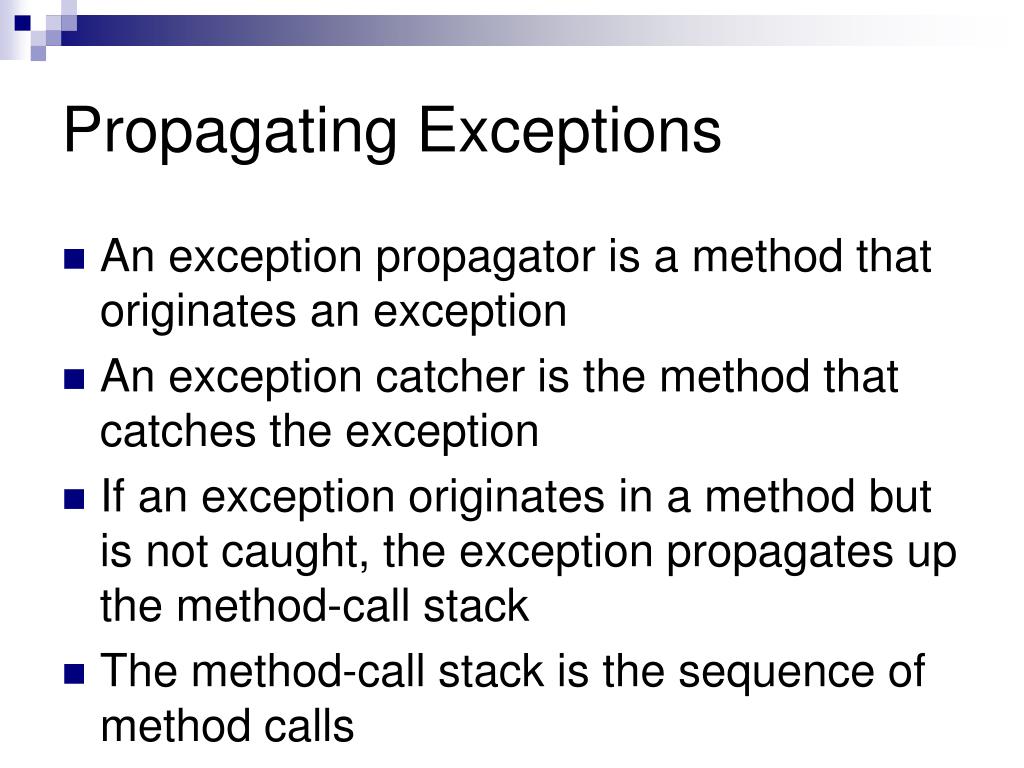 Propagating Exceptions

An exception propagator is a method that originates an exception

An exception catcher is the method that catches the exception

If an exception originates in a method but is not caught, the exception propagates up the method-call stack

The method-call stack is the sequence of method calls